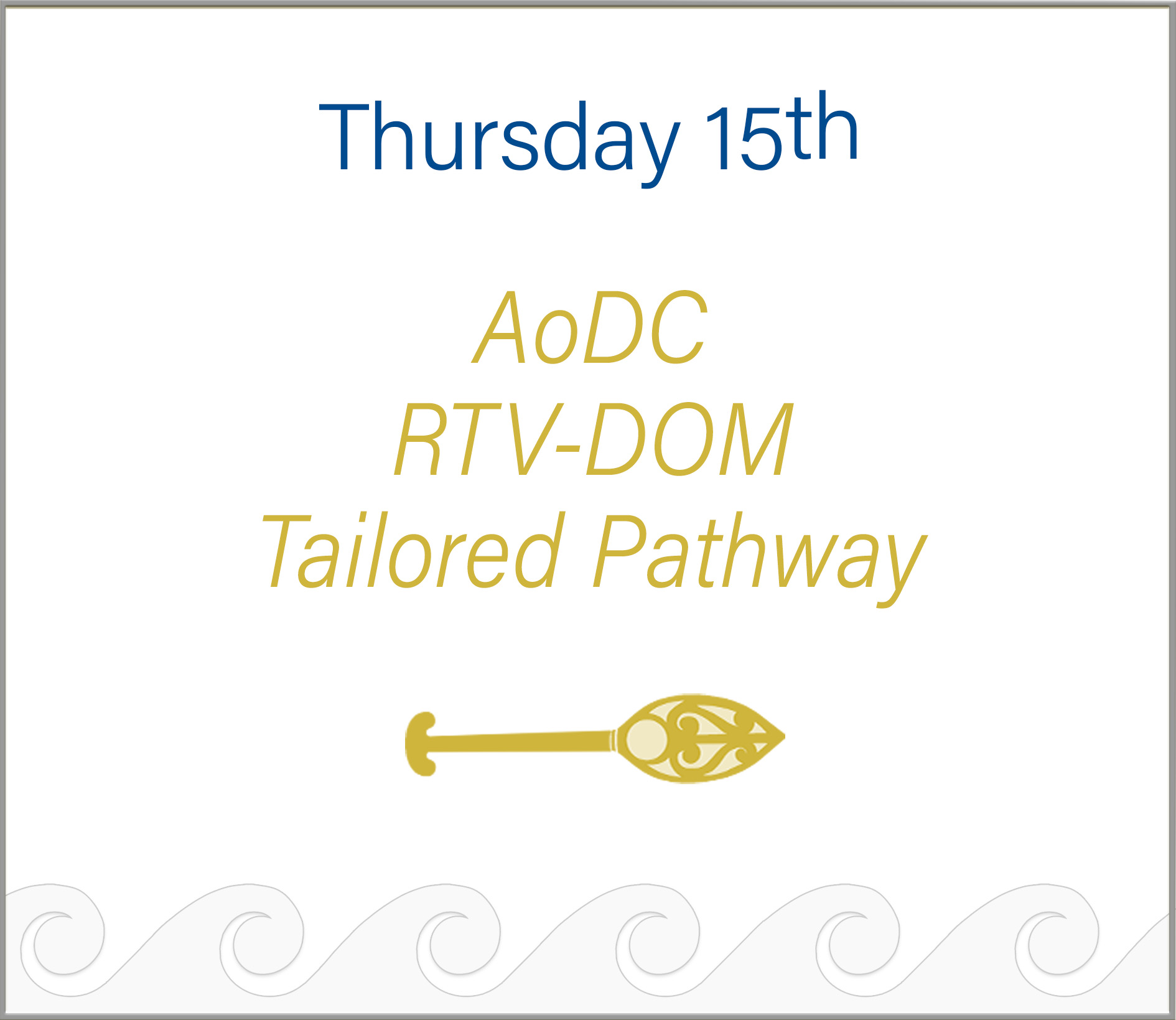 Thursday 15th

AoDC
RTV-DOM
Tailored Pathway